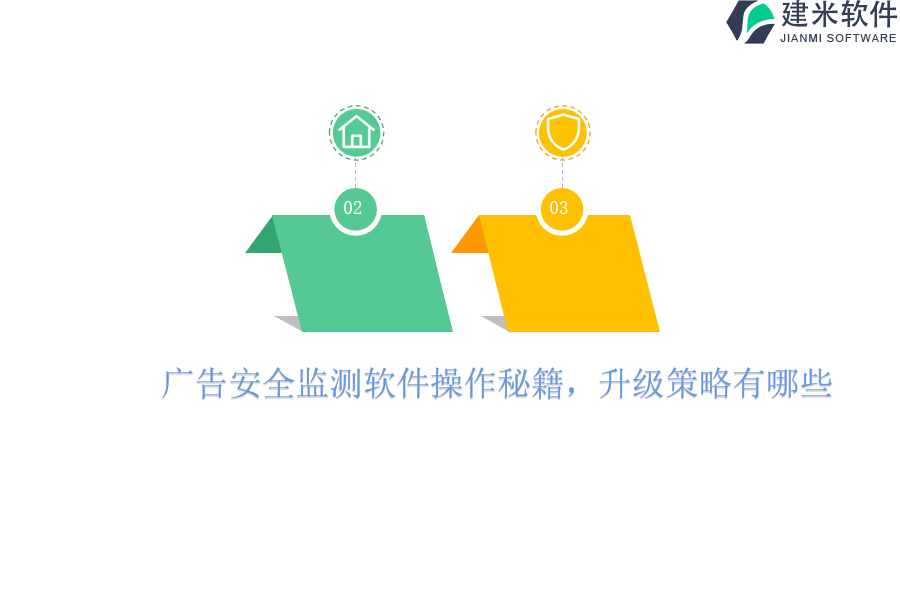 建米软件
JIANMI SOFTWARE

02

03

广告安全监测软件操作秘籍，升级策略有哪些